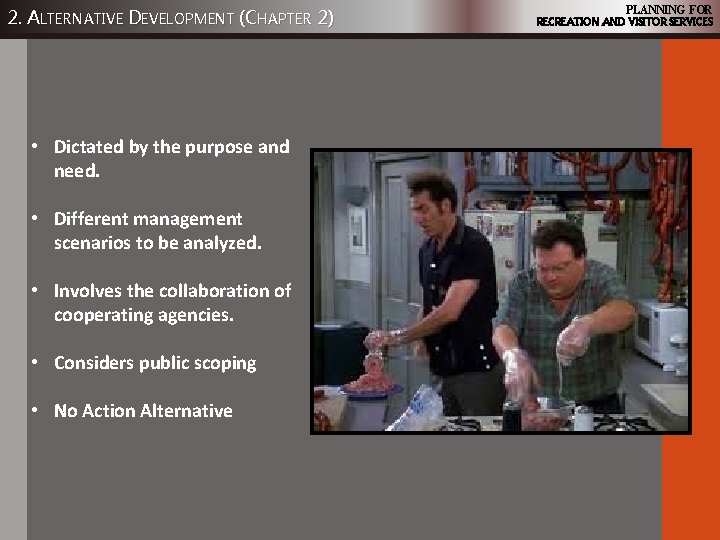 2. ALTERNATIVE DEVELOPMENT (CHAPTER 2)

PLANNING FOR
RECREATION AND VISITOR SERVICES

• Dictated by the purpose and need.

• Different management scenarios to be analyzed.

• Involves the collaboration of cooperating agencies.

• Considers public scoping

• No Action Alternative